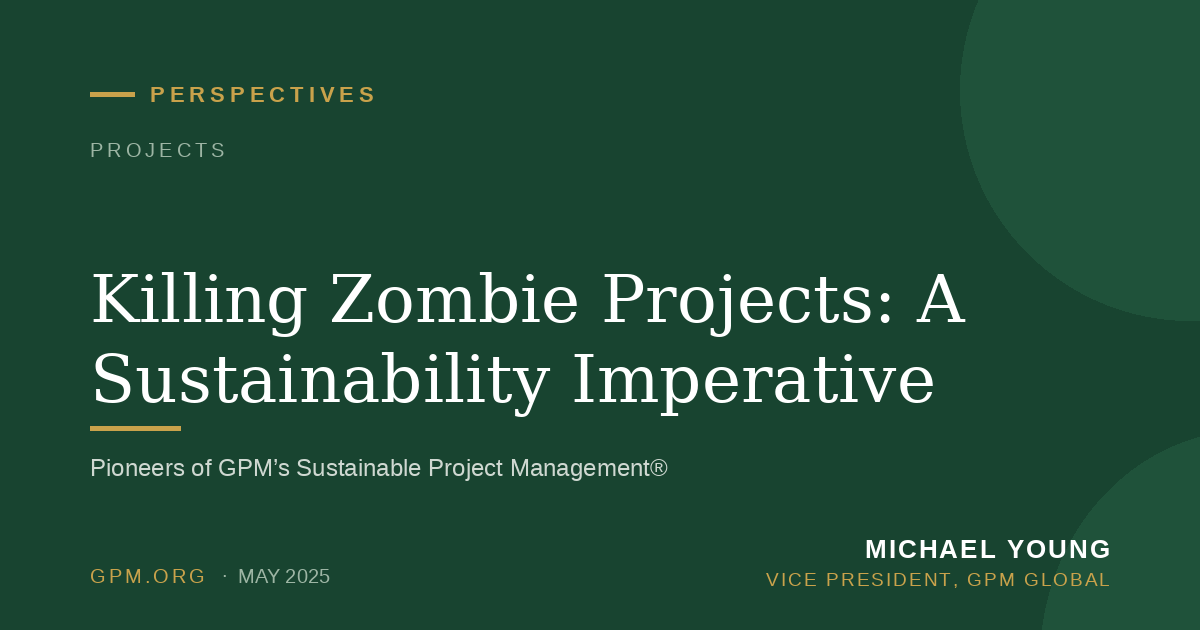 PERSPECTIVES

PROJECTS

Killing Zombie Projects: A Sustainability Imperative

Pioneers of GPM's Sustainable Project Management®

GPM.ORG · MAY 2025

MICHAEL YOUNG
VICE PRESIDENT, GPM GLOBAL